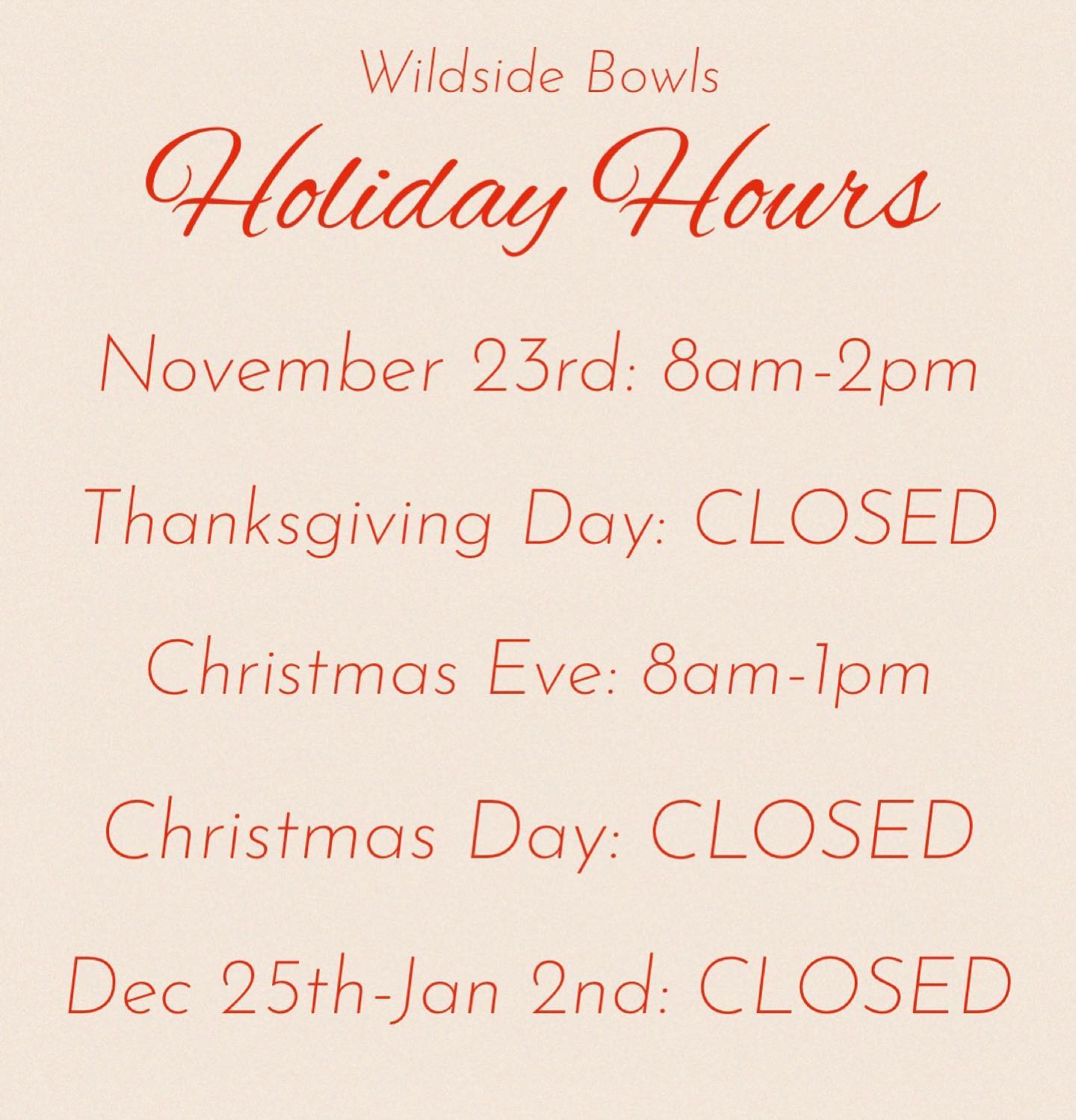 Wildside Bowls

Holiday Hours

November 23rd: 8am-2pm

Thanksgiving Day: CLOSED

Christmas Eve: 8am-1pm

Christmas Day: CLOSED

Dec 25th-Jan 2nd: CLOSED